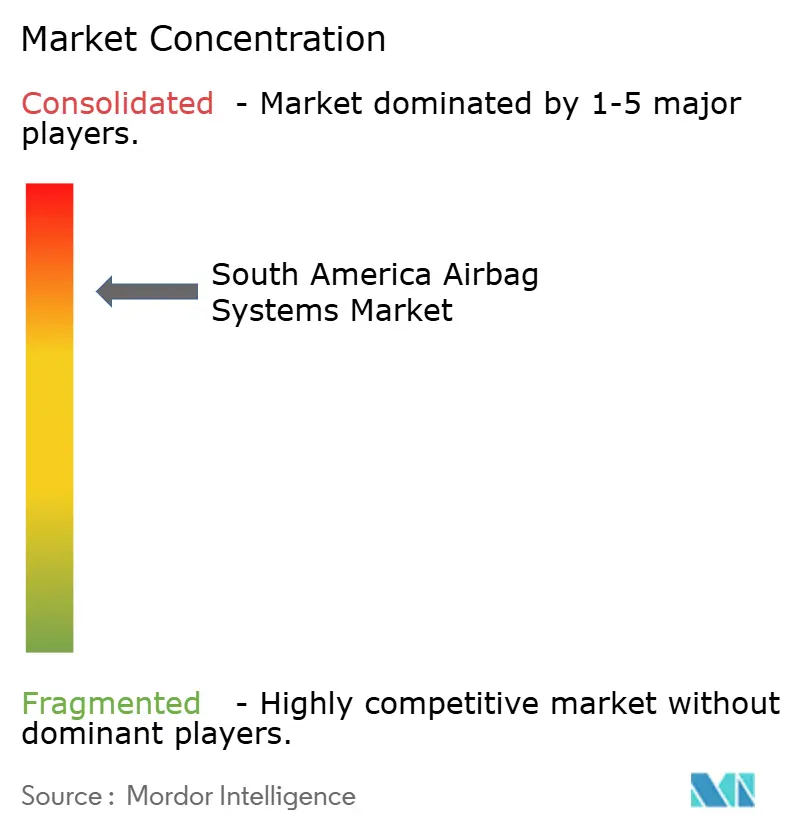 Market Concentration

Consolidated - Market dominated by 1-5 major players.

South America Airbag Systems Market

Fragmented - Highly competitive market without dominant players.

Source : Mordor Intelligence